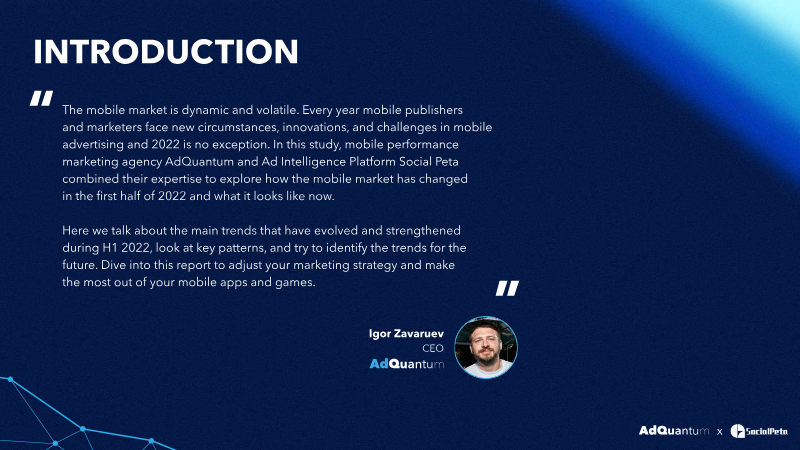 INTRODUCTION

"

The mobile market is dynamic and volatile. Every year mobile publishers and marketers face new circumstances, innovations, and challenges in mobile advertising and 2022 is no exception. In this study, mobile performance marketing agency AdQuantum and Ad Intelligence Platform Social Peta combined their expertise to explore how the mobile market has changed in the first half of 2022 and what it looks like now.

Here we talk about the main trends that have evolved and strengthened during H1 2022, look at key patterns, and try to identify the trends for the future. Dive into this report to adjust your marketing strategy and make the most out of your mobile apps and games.

"

Igor Zavaruev
CEO
AdQuantum

AdQuantum x SocialPeta